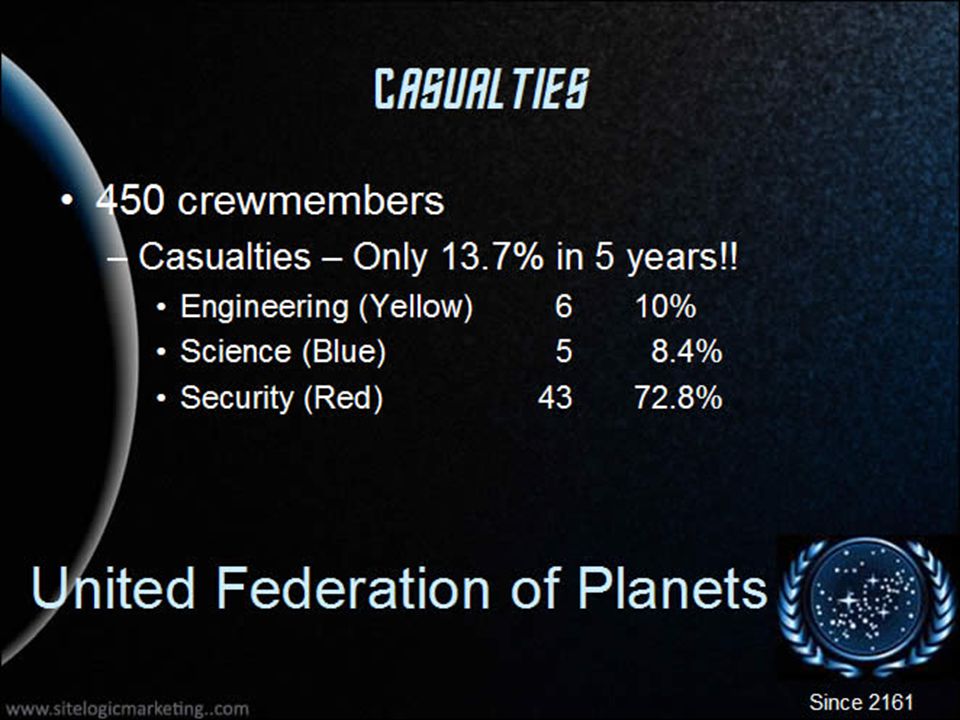 CASUALTIES

• 450 crewmembers
– Casualties – Only 13.7% in 5 years!!
• Engineering (Yellow) 6 10%
• Science (Blue) 5 8.4%
• Security (Red) 43 72.8%

United Federation of Planets

www.sitelogicmarketing..com

Since 2161